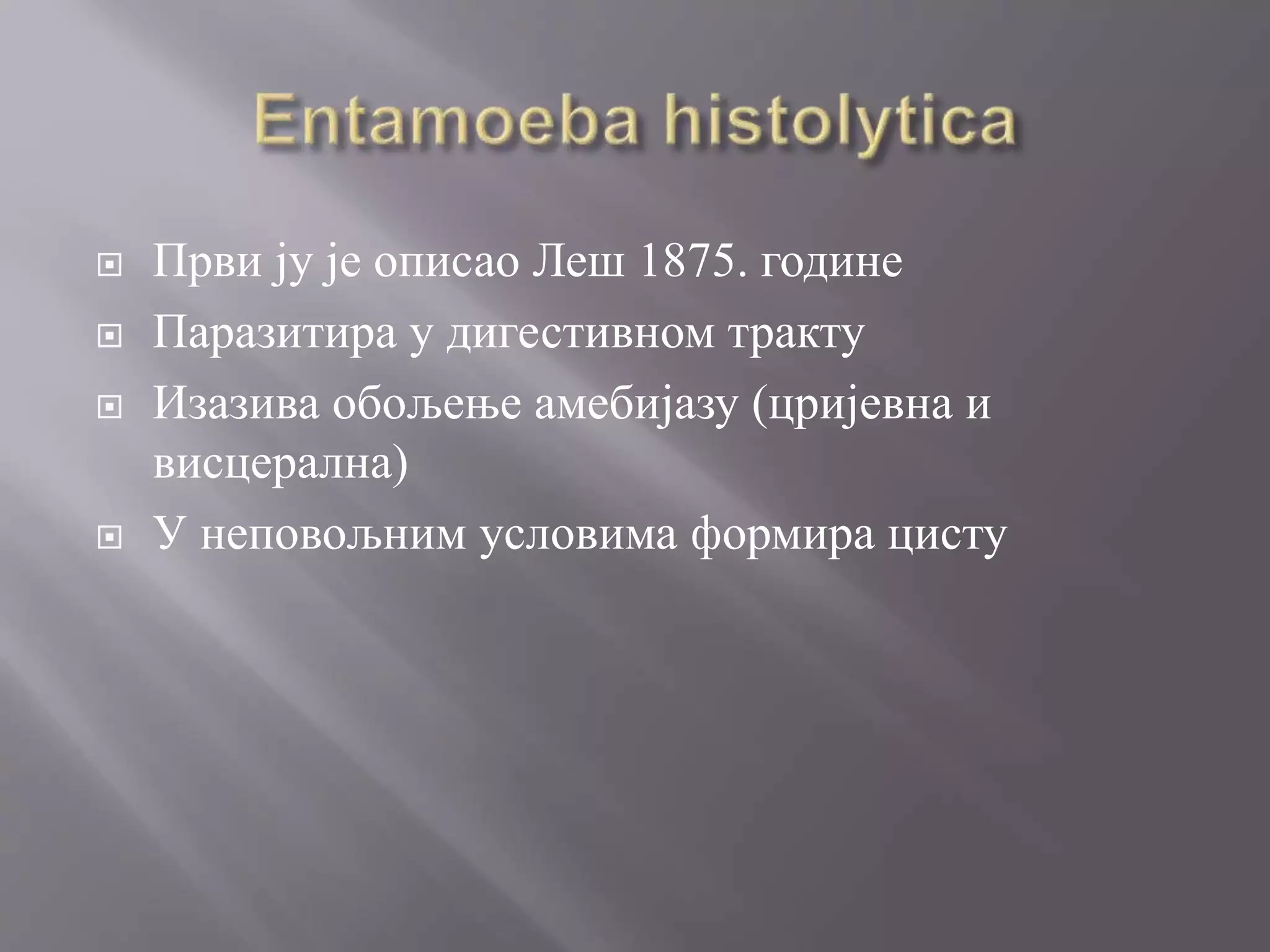 Entamoeba histolytica

Први ју је описао Леш 1875. године

Паразитира у дигестивном тракту

Изазива обољење амебијазу (цријевна и висцерална)

У неповољним условима формира цисту